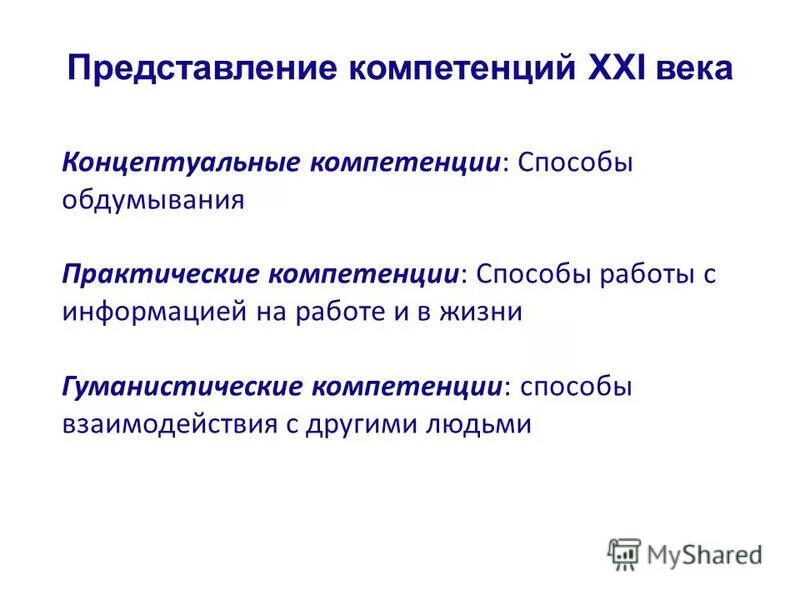 Представление компетенций XXI века

Концептуальные компетенции: Способы обдумывания

Практические компетенции: Способы работы с информацией на работе и в жизни

Гуманистические компетенции: способы взаимодействия с другими людьми

MyShared